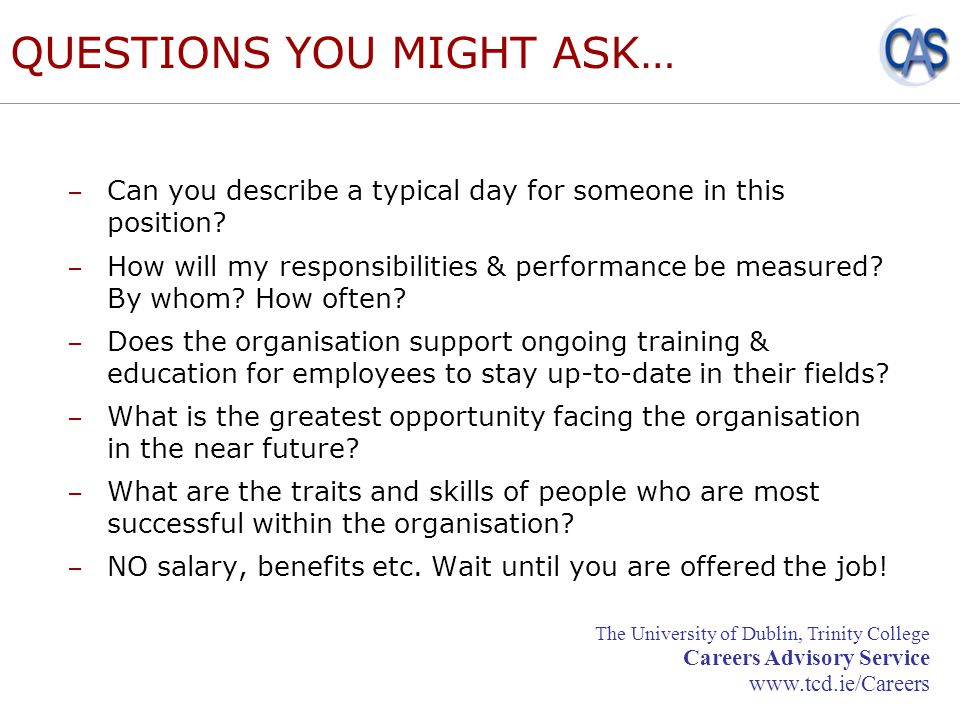 QUESTIONS YOU MIGHT ASK…

CAS

– Can you describe a typical day for someone in this position?

– How will my responsibilities & performance be measured? By whom? How often?

– Does the organisation support ongoing training & education for employees to stay up-to-date in their fields?

– What is the greatest opportunity facing the organisation in the near future?

– What are the traits and skills of people who are most successful within the organisation?

– NO salary, benefits etc. Wait until you are offered the job!

The University of Dublin, Trinity College
Careers Advisory Service
www.tcd.ie/Careers